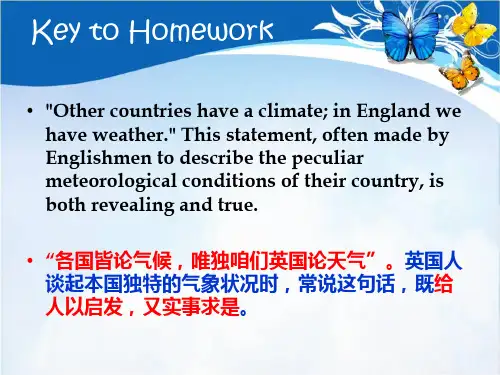 Key to Homework

• "Other countries have a climate; in England we have weather." This statement, often made by Englishmen to describe the peculiar meteorological conditions of their country, is both revealing and true.

• “各国皆论气候，唯独咱们英国论天气”。英国人谈起本国独特的气象状况时，常说这句话，既给人以启发，又实事求是。